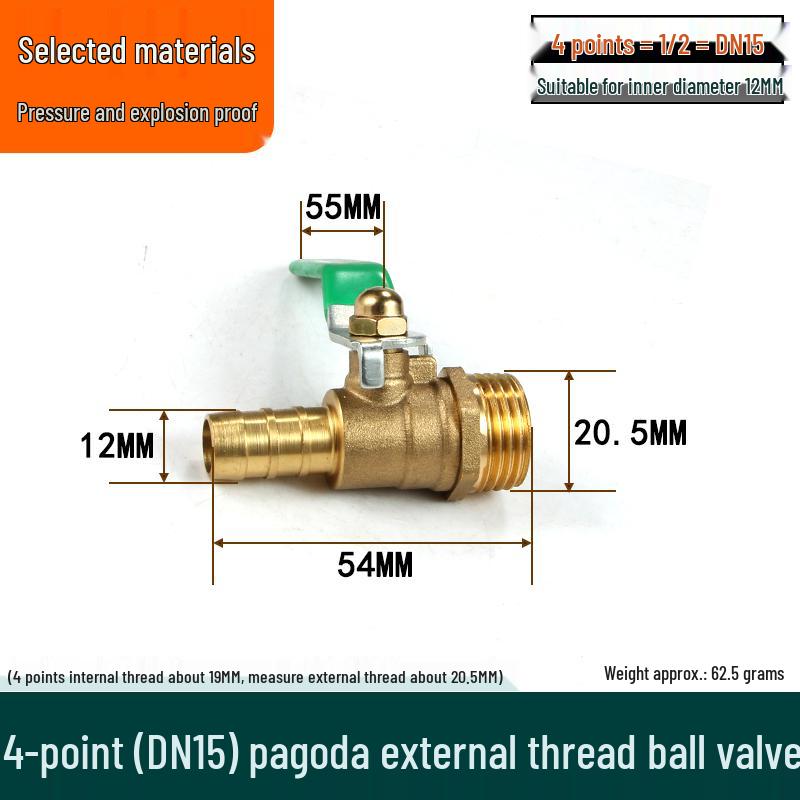 Selected materials

Pressure and explosion proof

4 points = 1/2 = DN15

Suitable for inner diameter 12MM

55MM

12MM

20.5MM

54MM

(4 points internal thread about 19MM, measure external thread about 20.5MM)

Weight approx.: 62.5 grams

4-point (DN15) pagoda external thread ball valve